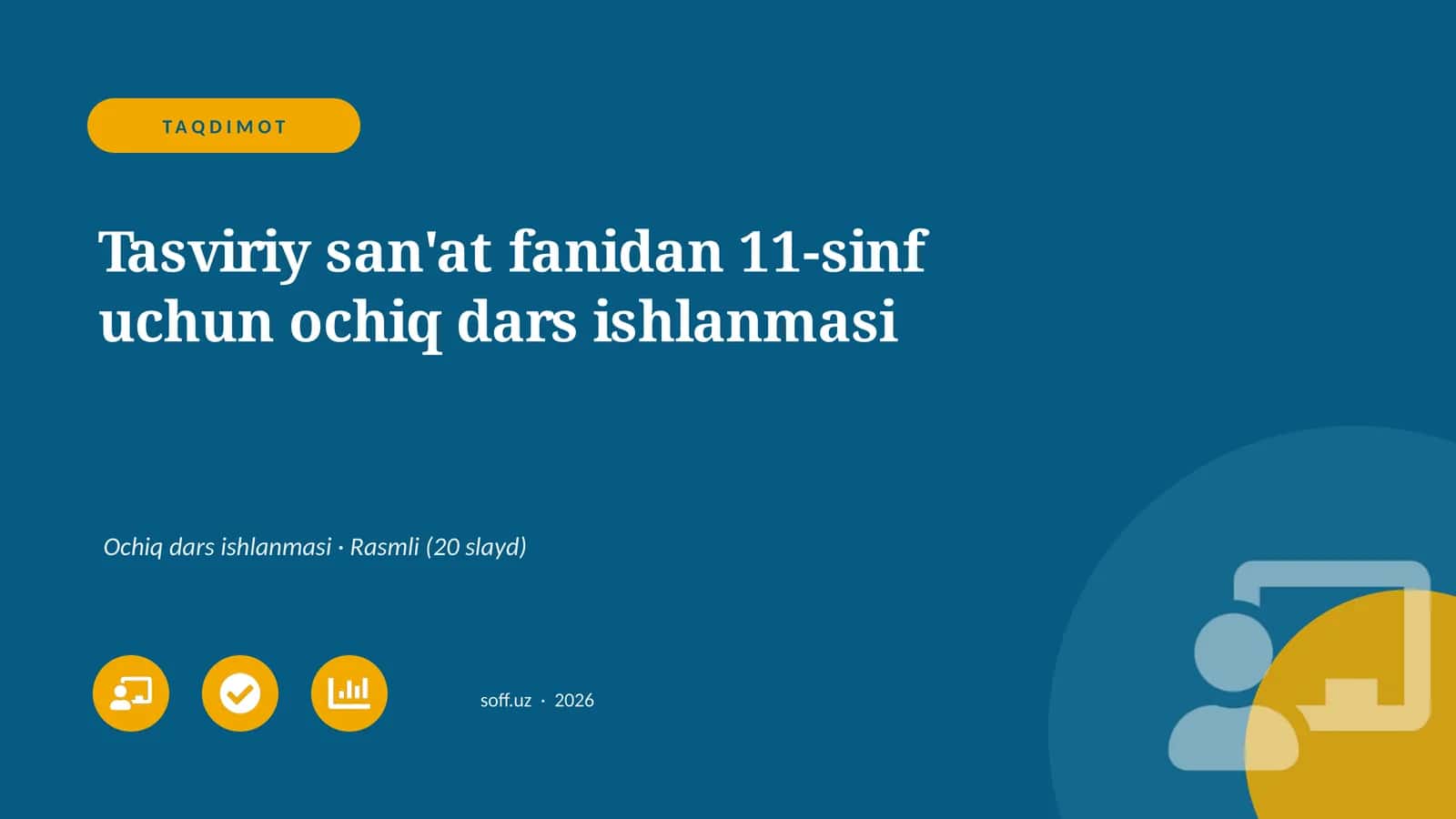 TAQDIMOT

Tasviriy san'at fanidan 11-sinf uchun ochiq dars ishlanmasi

Ochiq dars ishlanmasi · Rasmli (20 slayd)

soff.uz · 2026